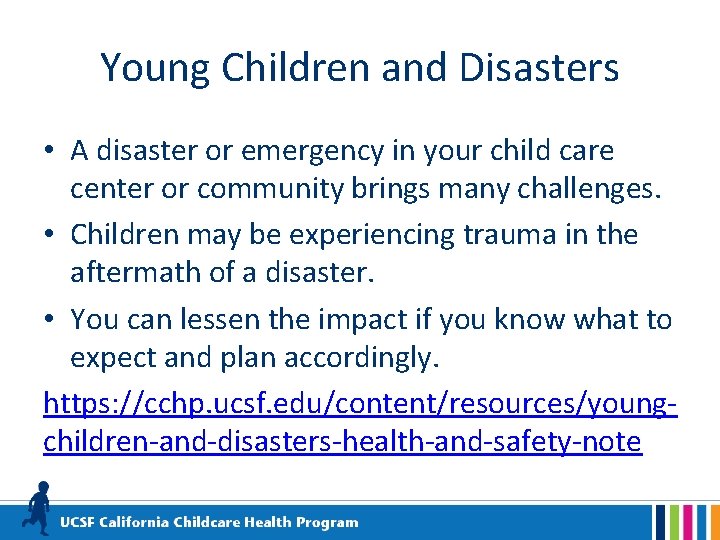 Young Children and Disasters

• A disaster or emergency in your child care center or community brings many challenges.
• Children may be experiencing trauma in the aftermath of a disaster.
• You can lessen the impact if you know what to expect and plan accordingly.

https://cchp.ucsf.edu/content/resources/young-children-and-disasters-health-and-safety-note

UCSF California Childcare Health Program